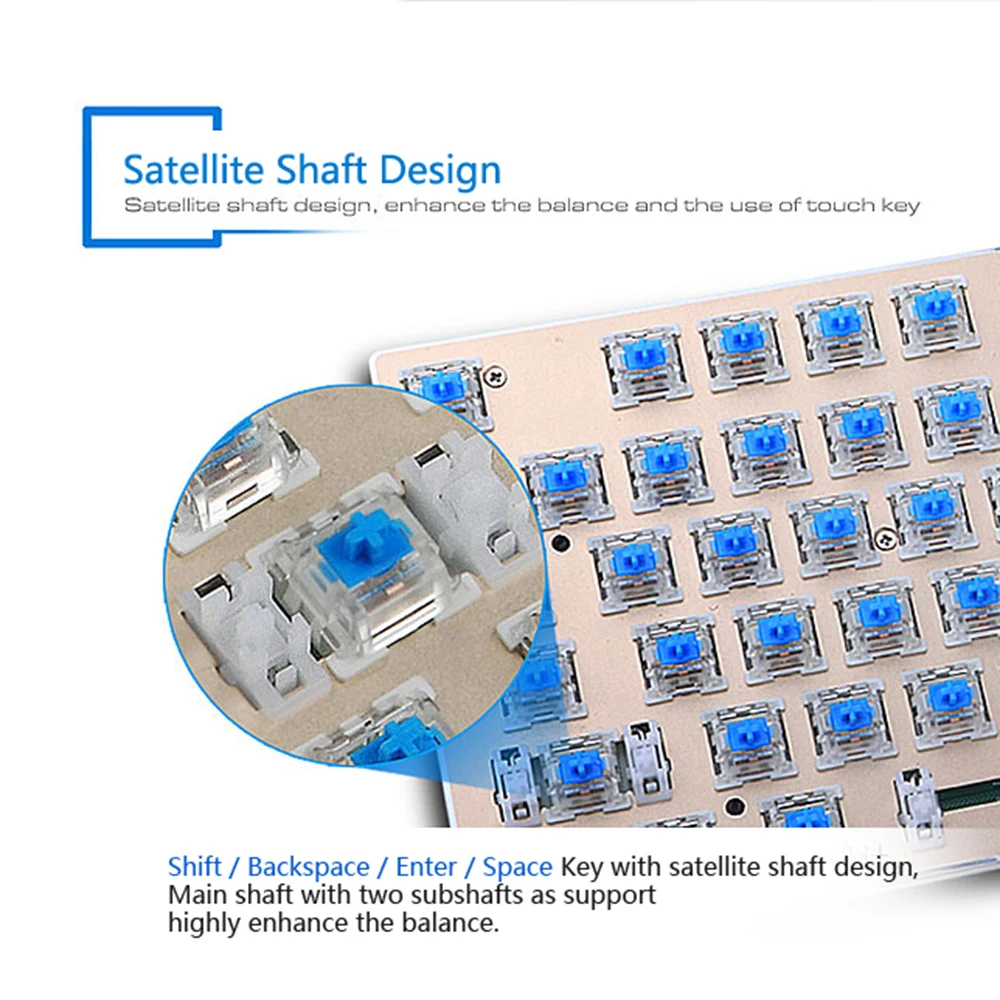 Satellite Shaft Design
Satellite shaft design, enhance the balance and the use of touch key

Shift / Backspace / Enter / Space Key with satellite shaft design,
Main shaft with two subshafts as support
highly enhance the balance.